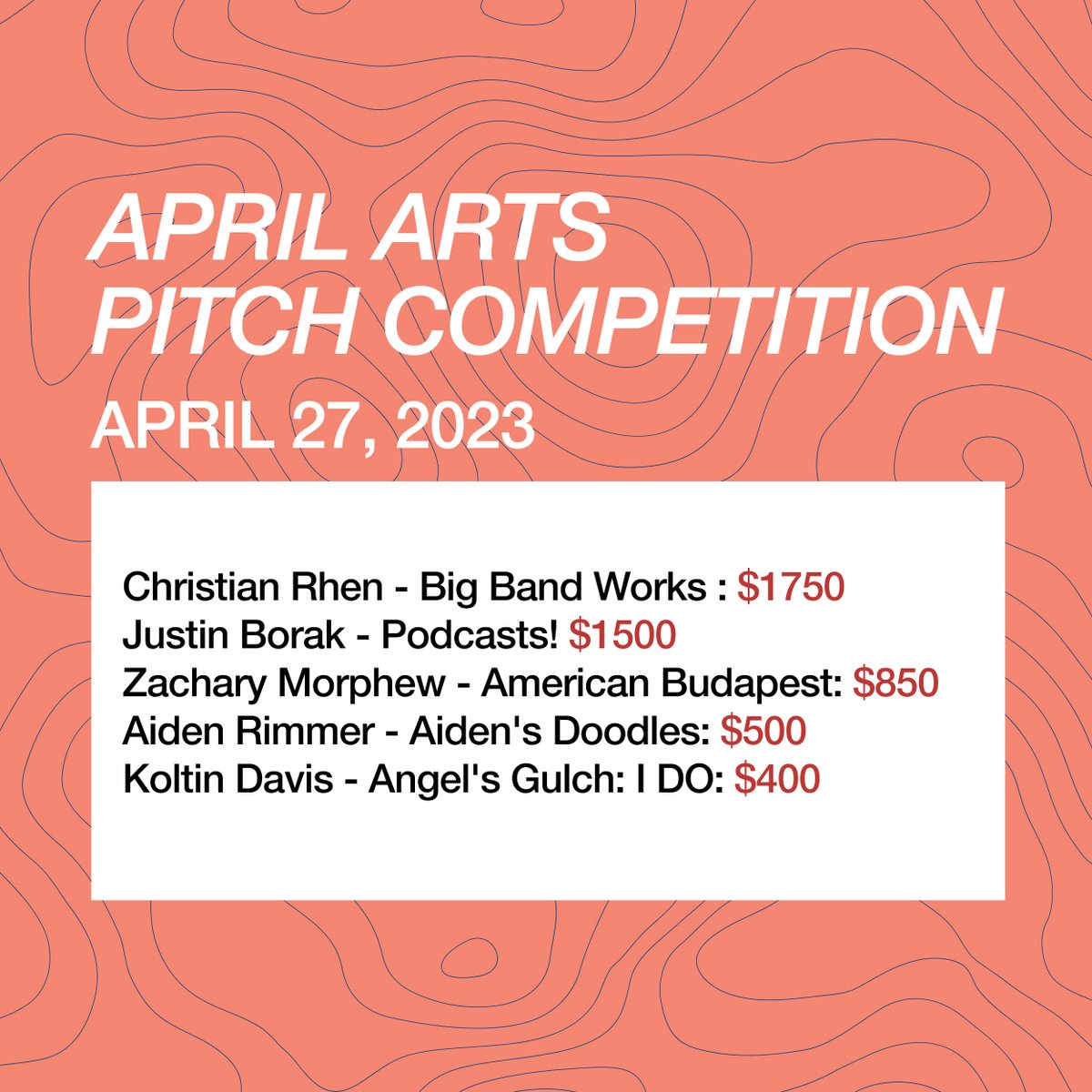 APRIL ARTS
PITCH COMPETITION
APRIL 27, 2023

Christian Rhen - Big Band Works : \$1750
Justin Borak - Podcasts! \$1500
Zachary Morphew - American Budapest: \$850
Aiden Rimmer - Aiden's Doodles: \$500
Koltin Davis - Angel's Gulch: I DO: \$400